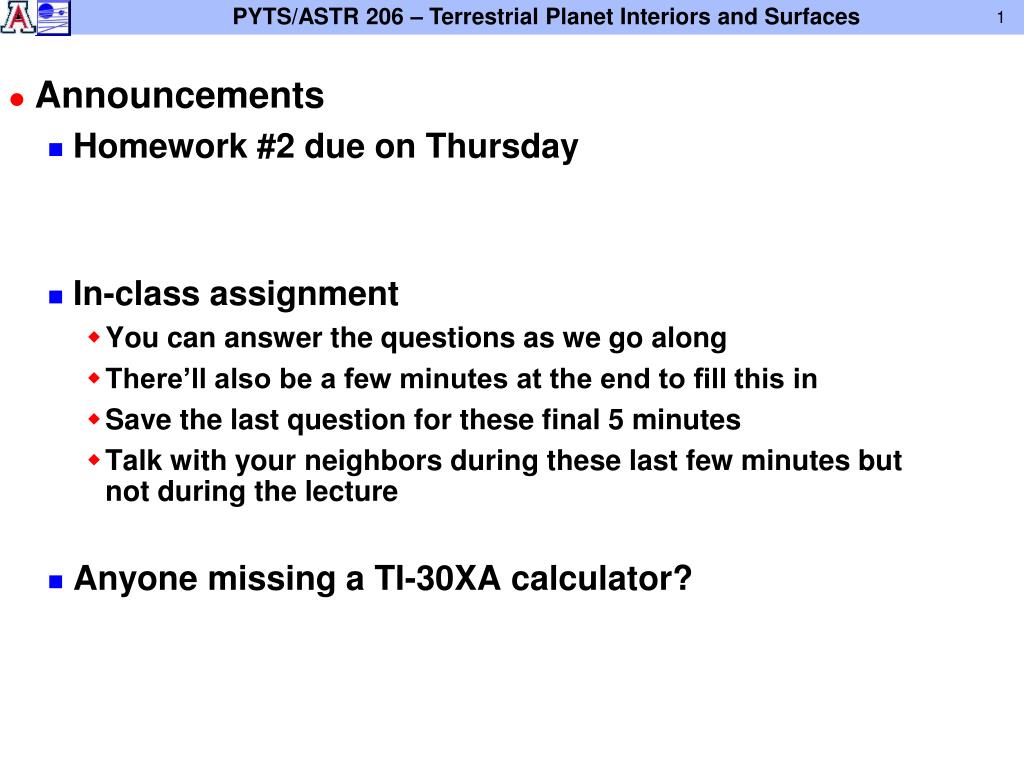 PYTS/ASTR 206 – Terrestrial Planet Interiors and Surfaces

1

Announcements

Homework #2 due on Thursday

In-class assignment

You can answer the questions as we go along

There'll also be a few minutes at the end to fill this in

Save the last question for these final 5 minutes

Talk with your neighbors during these last few minutes but not during the lecture

Anyone missing a TI-30XA calculator?